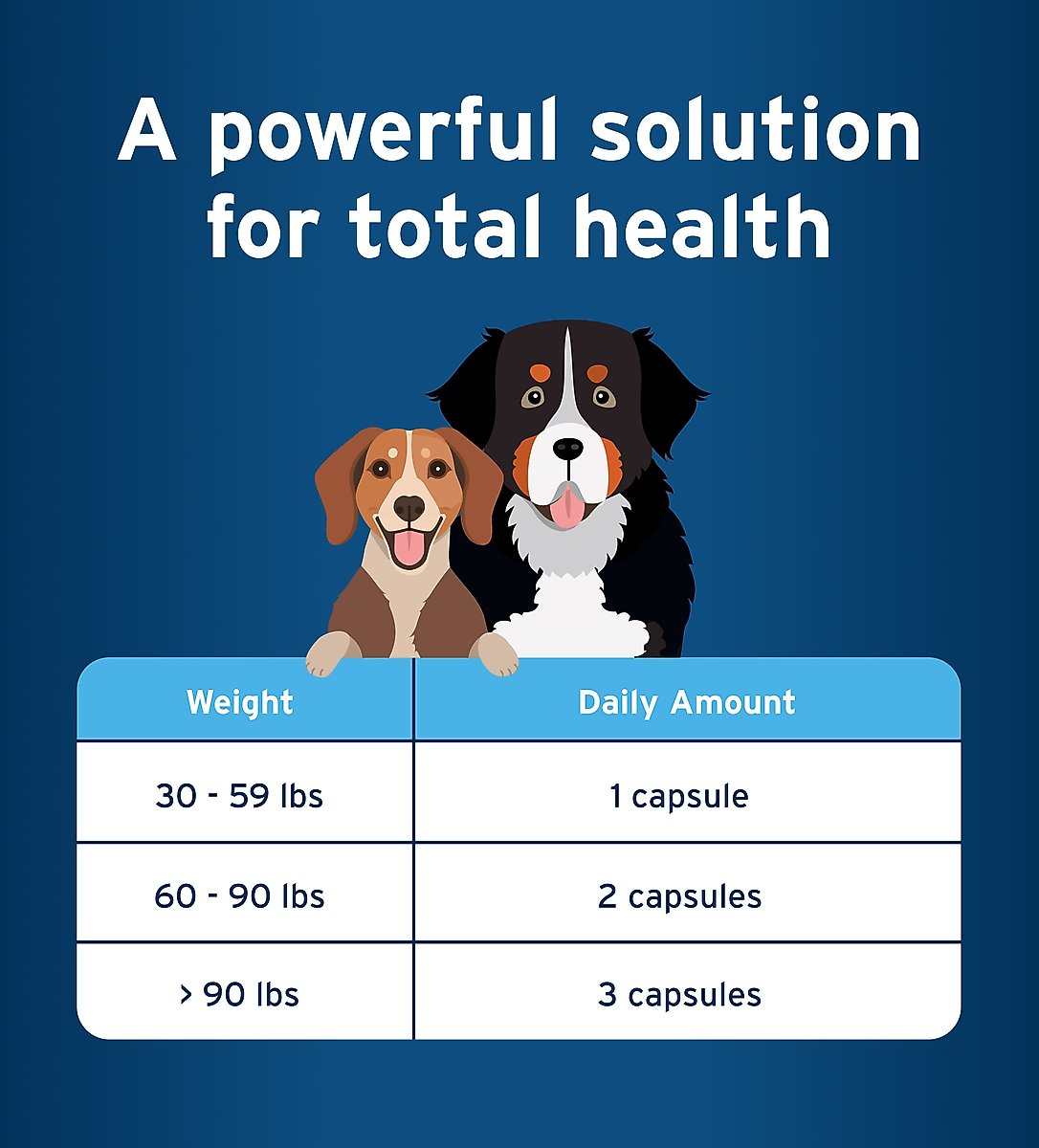 A powerful solution for total health

| Weight | Daily Amount |
|---|---|
| 30 - 59 lbs | 1 capsule |
| 60 - 90 lbs | 2 capsules |
| > 90 lbs | 3 capsules |